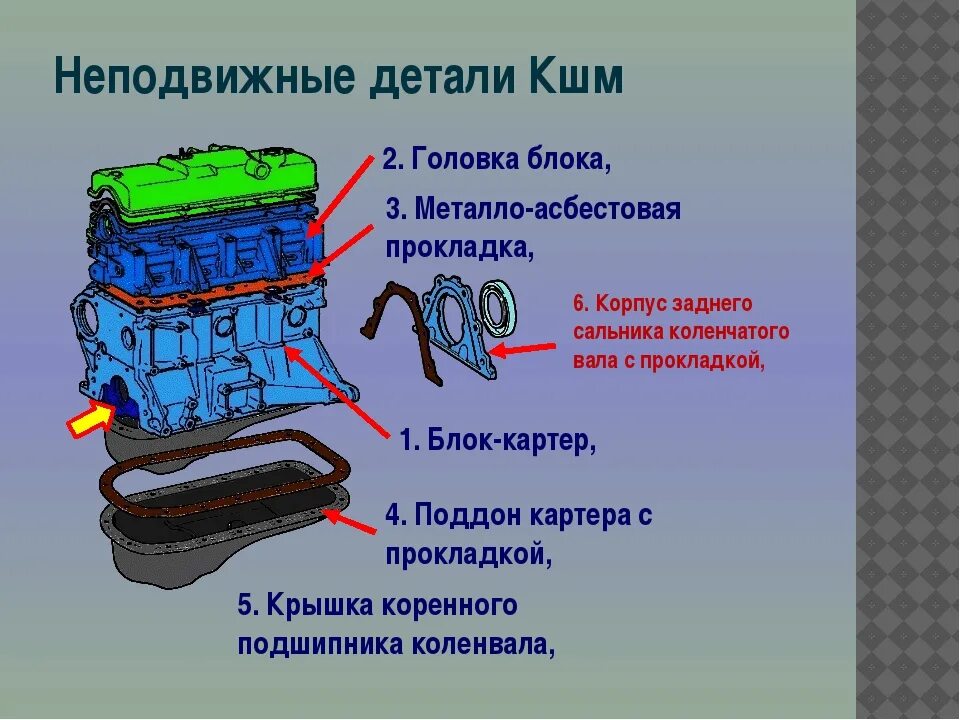 Неподвижные детали Кшм

2. Головка блока,

3. Металло-асбестовая прокладка,

6. Корпус заднего сальника коленчатого вала с прокладкой,

1. Блок-картер,

4. Поддон картера с прокладкой,

5. Крышка коренного подшипника коленвала,